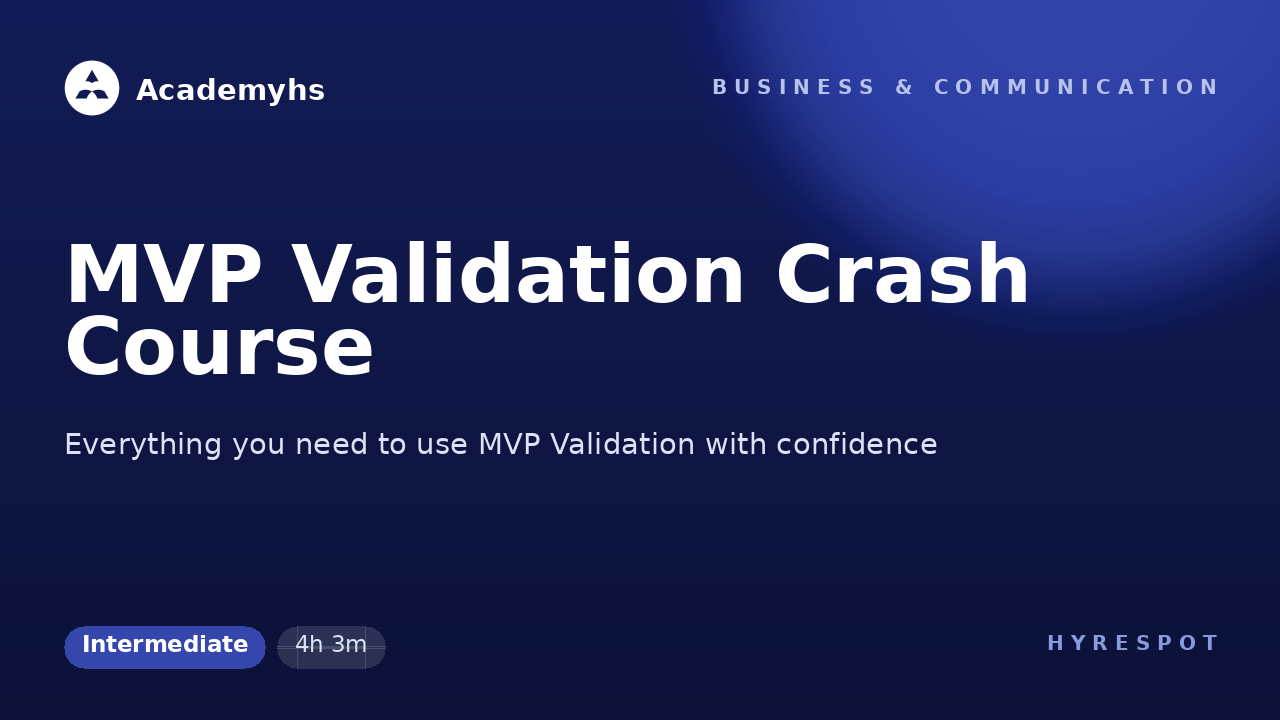 Academyhs

BUSINESS & COMMUNICATION

MVP Validation Crash Course

Everything you need to use MVP Validation with confidence

Intermediate

4h 3m

HYRESPOT